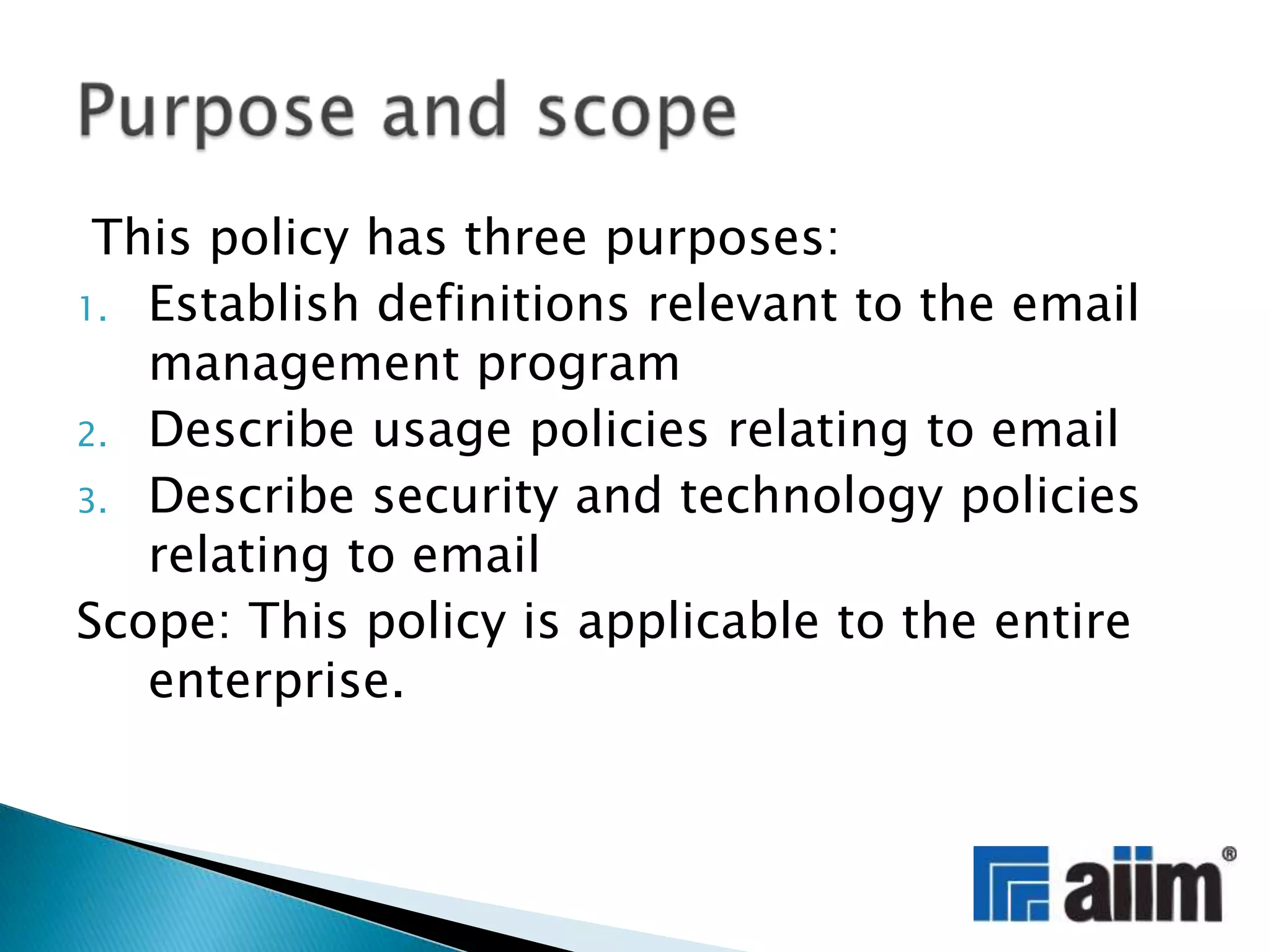 Purpose and scope

This policy has three purposes:

1. Establish definitions relevant to the email management program
2. Describe usage policies relating to email
3. Describe security and technology policies relating to email

Scope: This policy is applicable to the entire enterprise.

aiim®